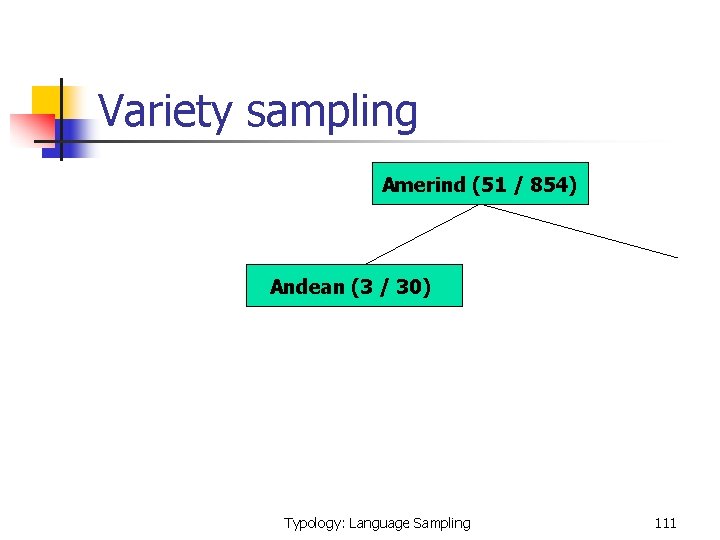 Variety sampling

Amerind (51 / 854)

Andean (3 / 30)

Typology: Language Sampling

111